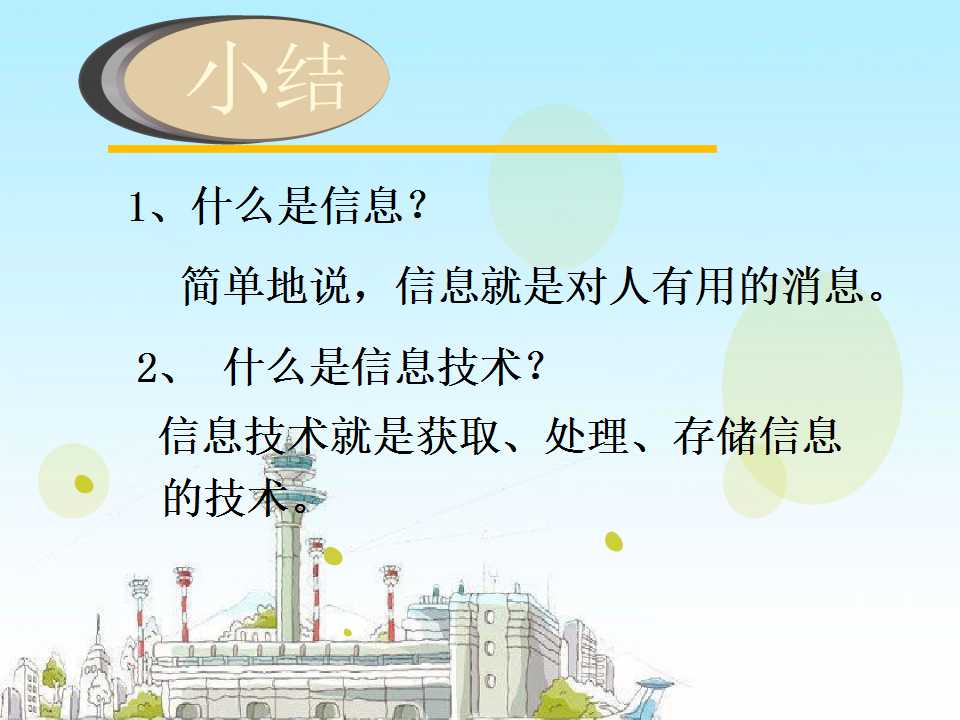 小结

1、什么是信息？

简单地说，信息就是对人有用的消息。

2、 什么是信息技术？

信息技术就是获取、处理、存储信息的技术。